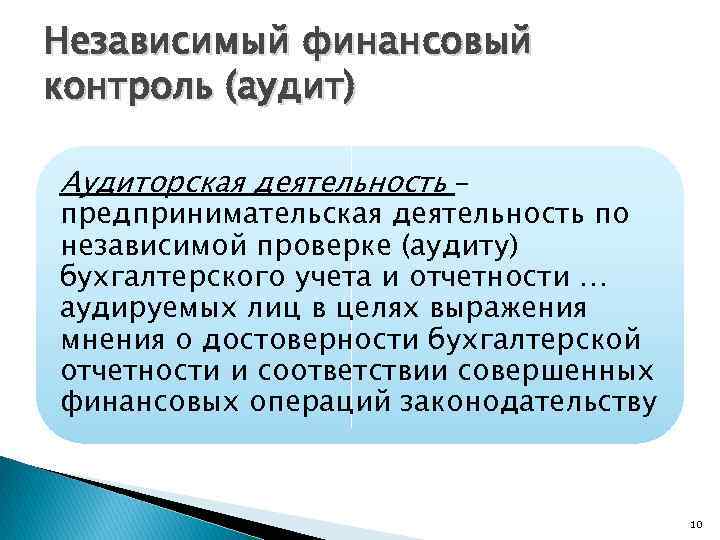 Независимый финансовый контроль (аудит)

Аудиторская деятельность – предпринимательская деятельность по независимой проверке (аудиту) бухгалтерского учета и отчетности … аудируемых лиц в целях выражения мнения о достоверности бухгалтерской отчетности и соответствии совершенных финансовых операций законодательству

10